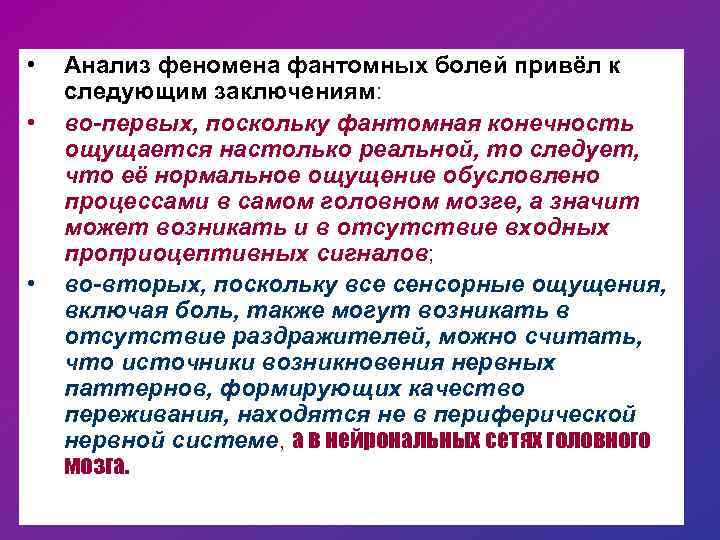 • Анализ феномена фантомных болей привёл к следующим заключениям:

• во-первых, поскольку фантомная конечность ощущается настолько реальной, то следует, что её нормальное ощущение обусловлено процессами в самом головном мозге, а значит может возникать и в отсутствие входных проприоцептивных сигналов;

• во-вторых, поскольку все сенсорные ощущения, включая боль, также могут возникать в отсутствие раздражителей, можно считать, что источники возникновения нервных паттернов, формирующих качество переживания, находятся не в периферической нервной системе, а в нейрональных сетях головного мозга.